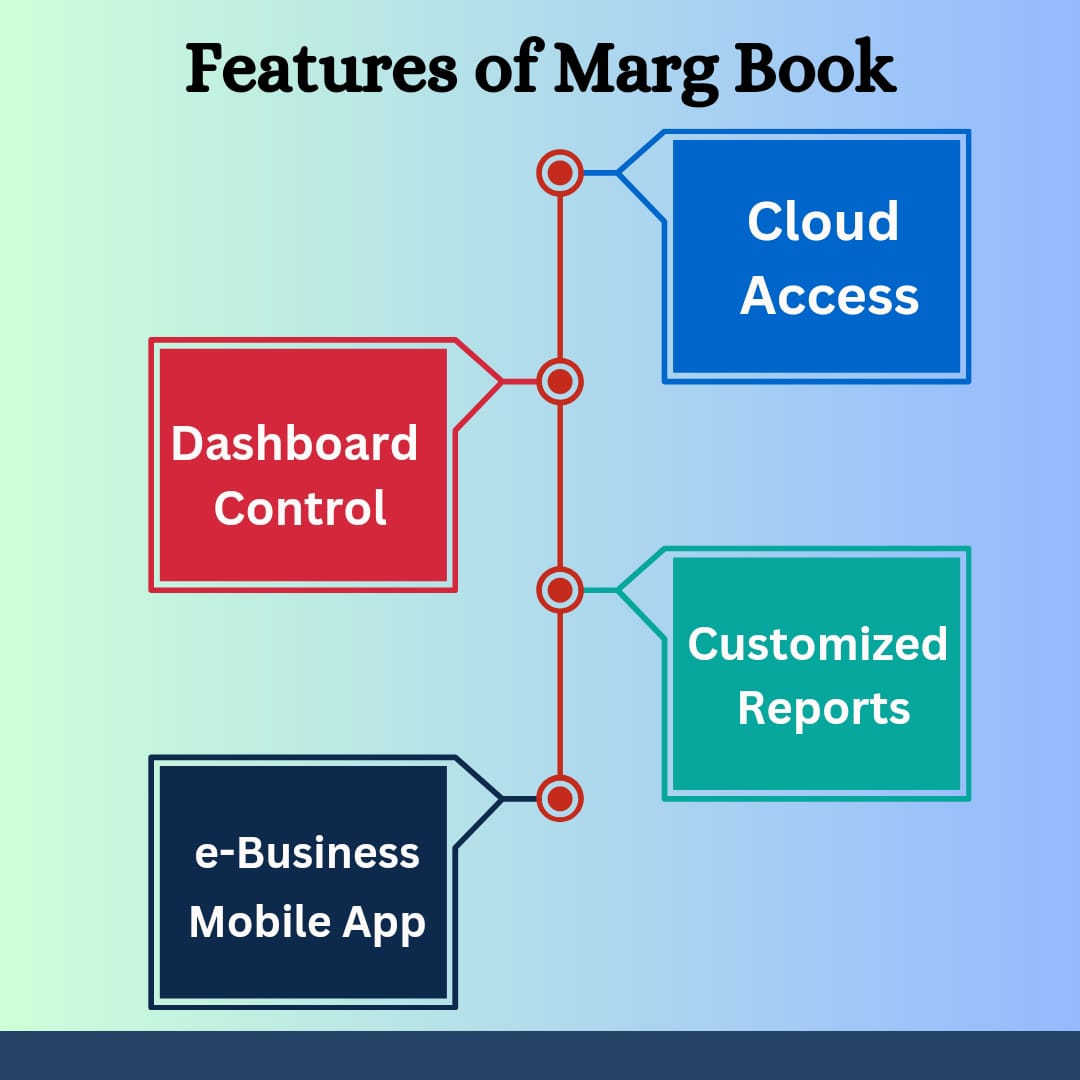 Features of Marg Book

Cloud Access

Dashboard Control

Customized Reports

e-Business Mobile App